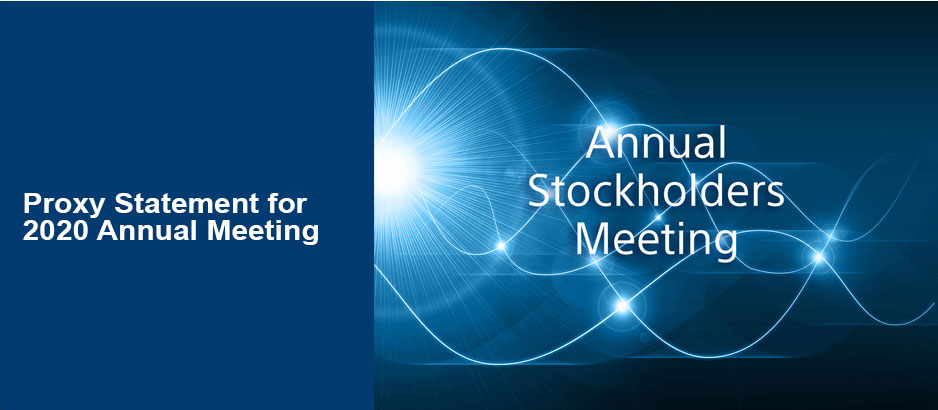 Proxy Statement for 2020 Annual Meeting

Annual Stockholders Meeting